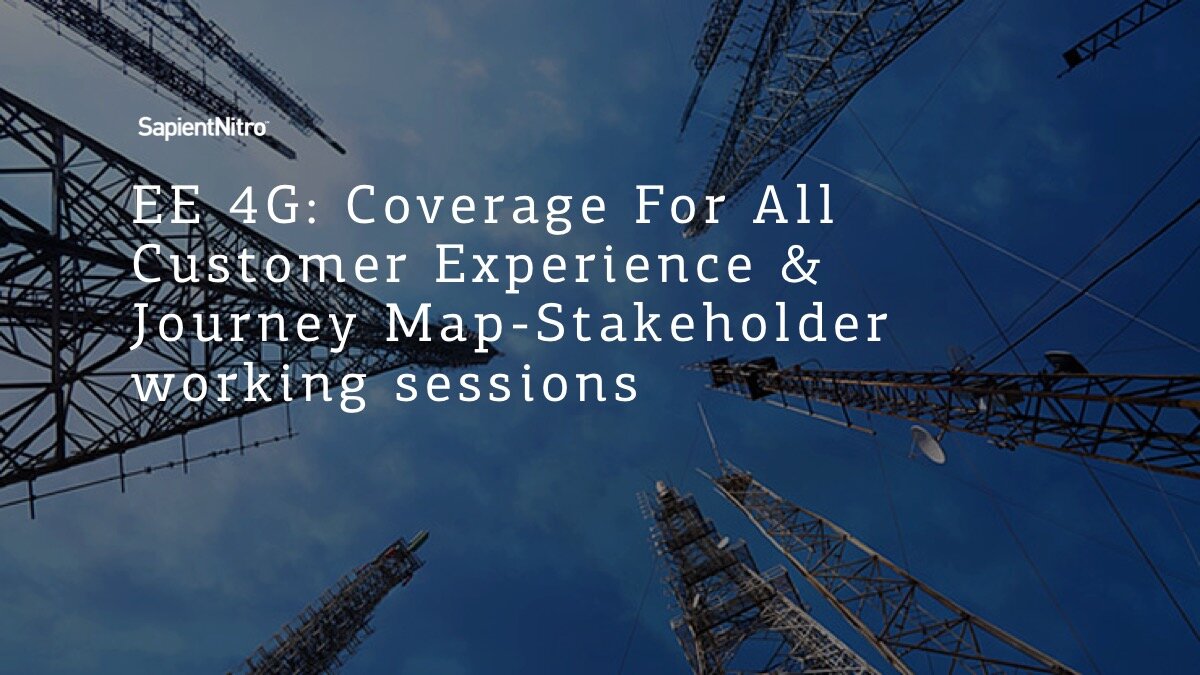 SapientNitro

EE 4G: Coverage For All Customer Experience & Journey Map-Stakeholder working sessions